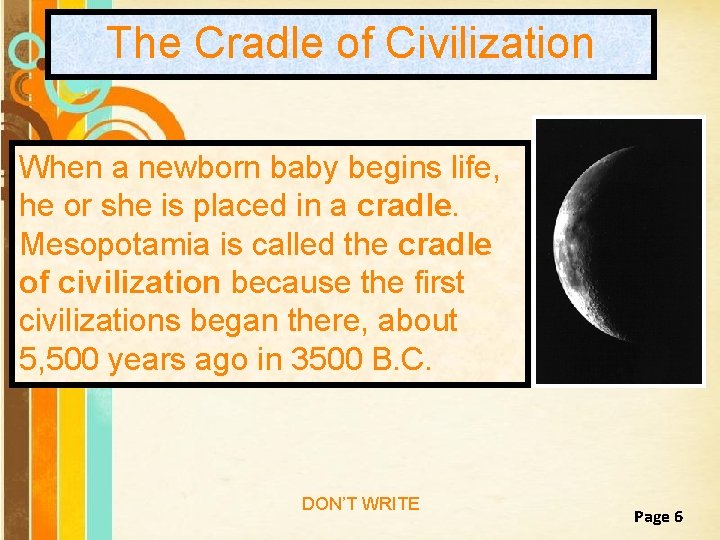 The Cradle of Civilization

When a newborn baby begins life, he or she is placed in a cradle. Mesopotamia is called the cradle of civilization because the first civilizations began there, about 5,500 years ago in 3500 B.C.

DON'T WRITE

Page 6